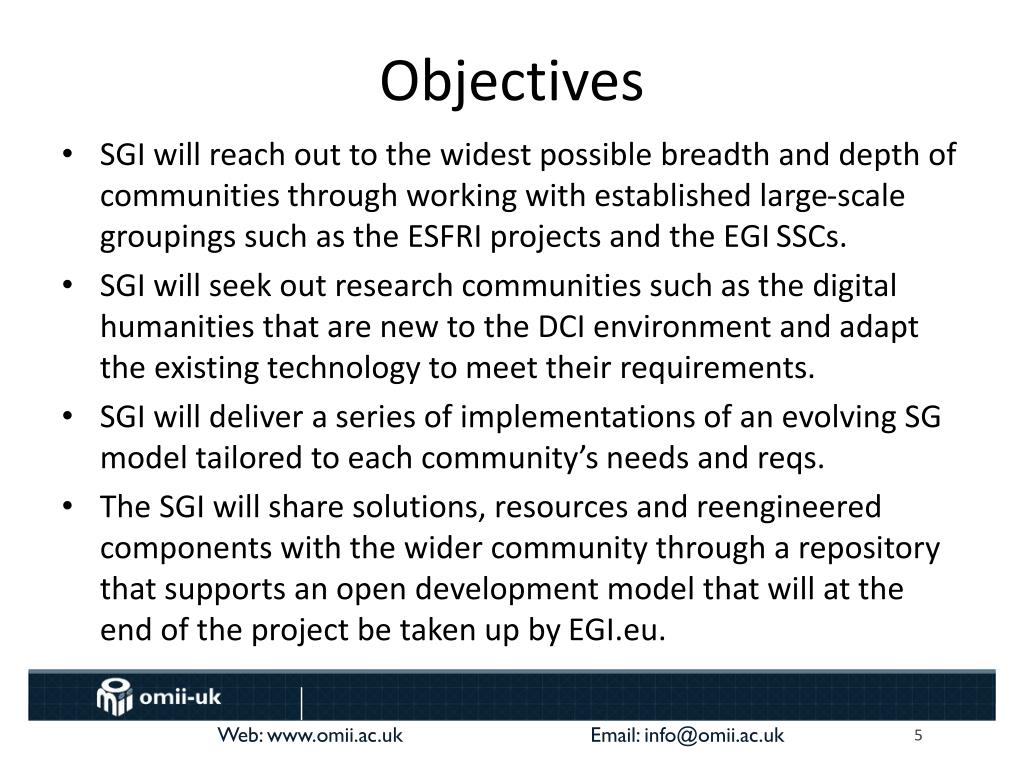 Objectives

• SGI will reach out to the widest possible breadth and depth of communities through working with established large-scale groupings such as the ESFRI projects and the EGI SSCs.

• SGI will seek out research communities such as the digital humanities that are new to the DCI environment and adapt the existing technology to meet their requirements.

• SGI will deliver a series of implementations of an evolving SG model tailored to each community's needs and reqs.

• The SGI will share solutions, resources and reengineered components with the wider community through a repository that supports an open development model that will at the end of the project be taken up by EGI.eu.

omii-uk

Web: www.omii.ac.uk

Email: info@omii.ac.uk

5